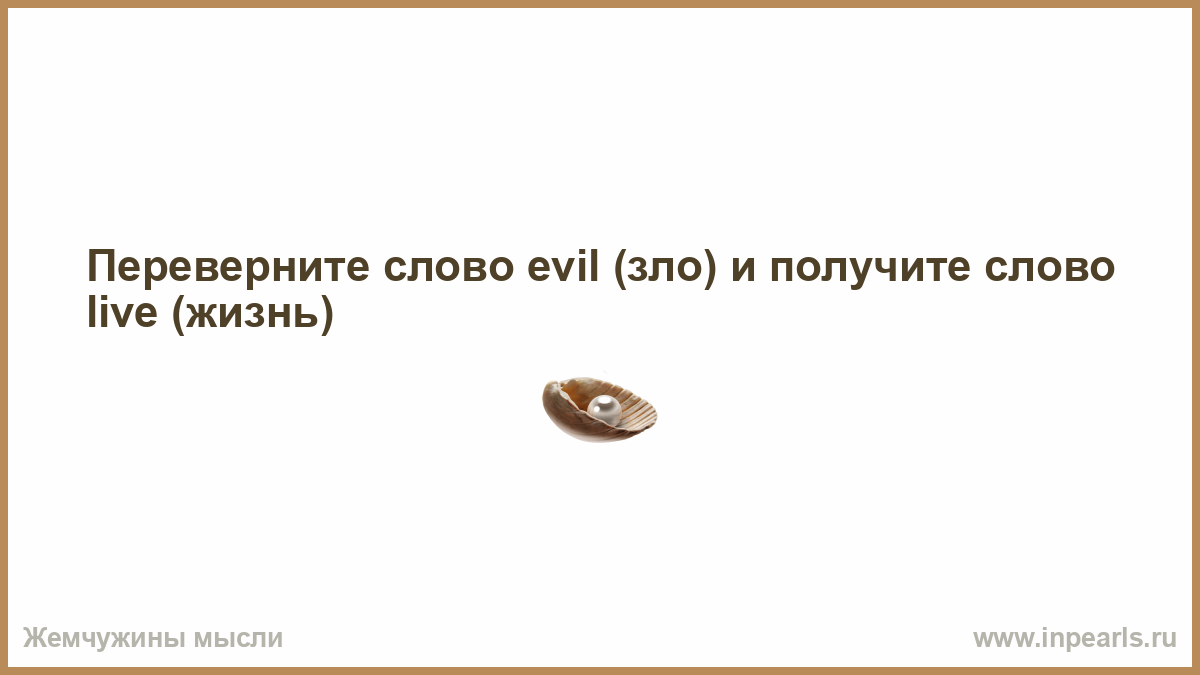 Переверните слово evil (зло) и получите слово live (жизнь)

Жемчужины мысли

www.inpearls.ru